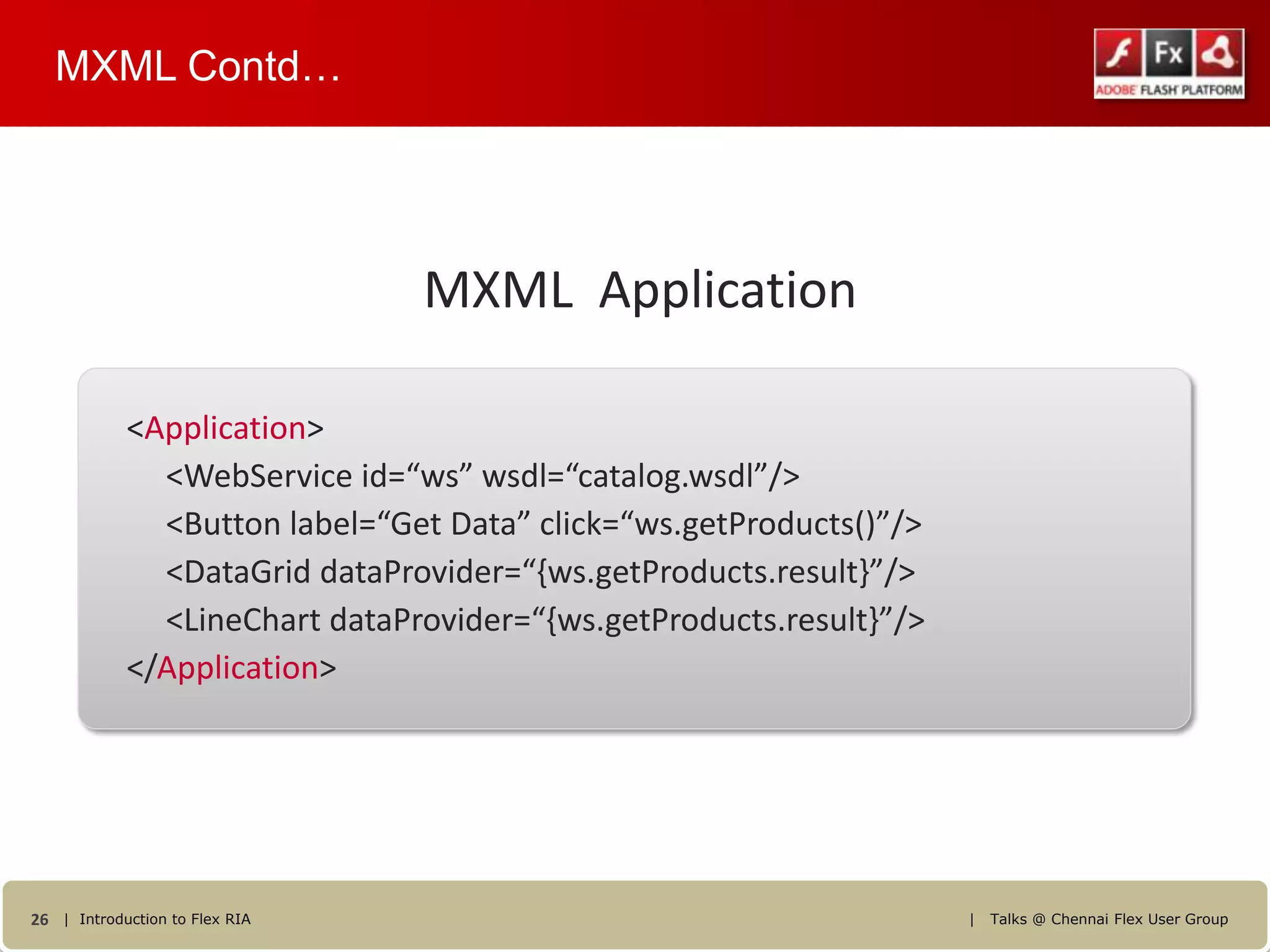 MXML Contd…

Fx ADOBE FLASH PLATFORM

MXML Application

<Application>
<WebService id=“ws” wsdl=“catalog.wsdl”/>
<Button label=“Get Data” click=“ws.getProducts()”/>
<DataGrid dataProvider=“{ws.getProducts.result}”/>
<LineChart dataProvider=“{ws.getProducts.result}”/>
</Application>

26 | Introduction to Flex RIA | Talks @ Chennai Flex User Group